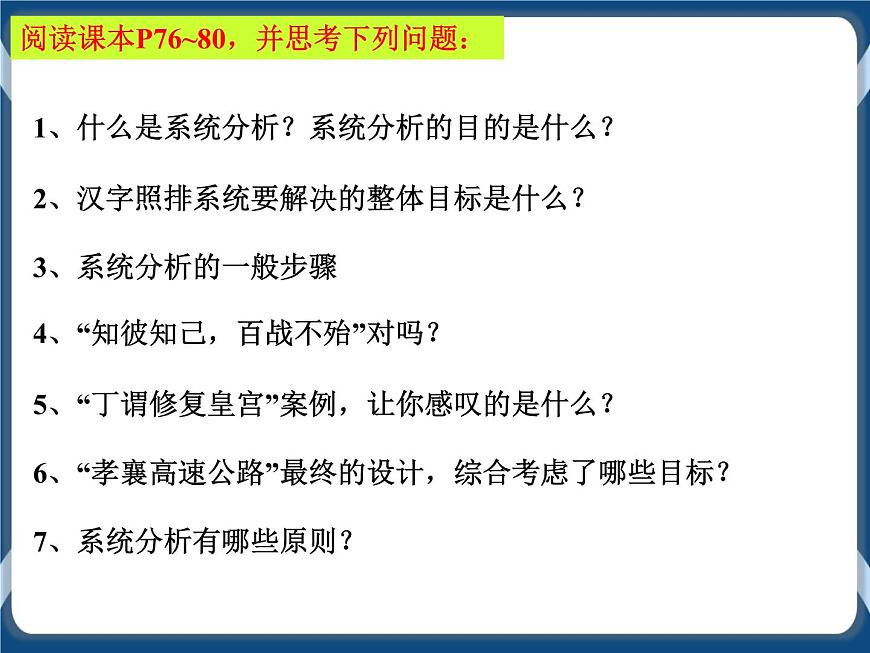 阅读课本P76~80，并思考下列问题：

1、什么是系统分析？系统分析的目的是什么？

2、汉字照排系统要解决的整体目标是什么？

3、系统分析的一般步骤

4、“知彼知己，百战不殆”对吗？

5、“丁谓修复皇宫”案例，让你感叹的是什么？

6、“孝襄高速公路”最终的设计，综合考虑了哪些目标？

7、系统分析有哪些原则？